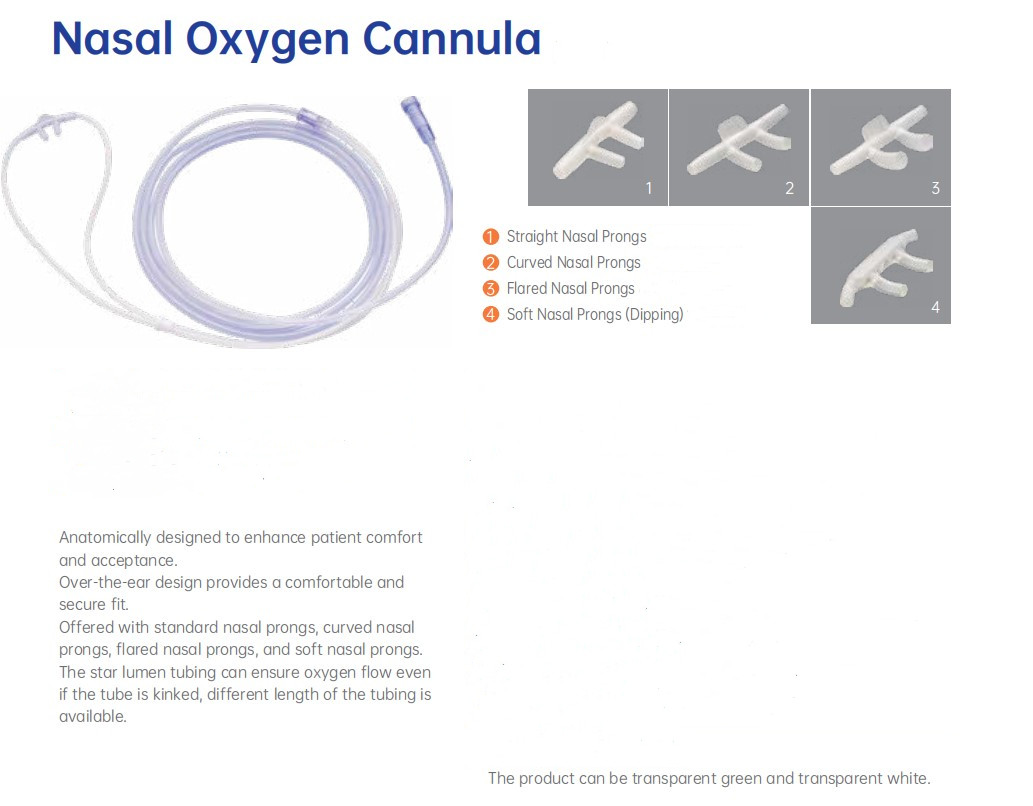 Nasal Oxygen Cannula

1

2

3

4

1 Straight Nasal Prongs
2 Curved Nasal Prongs
3 Flared Nasal Prongs
4 Soft Nasal Prongs (Dipping)

Anatomically designed to enhance patient comfort and acceptance.
Over-the-ear design provides a comfortable and secure fit.
Offered with standard nasal prongs, curved nasal prongs, flared nasal prongs, and soft nasal prongs.
The star lumen tubing can ensure oxygen flow even if the tube is kinked, different length of the tubing is available.

The product can be transparent green and transparent white.